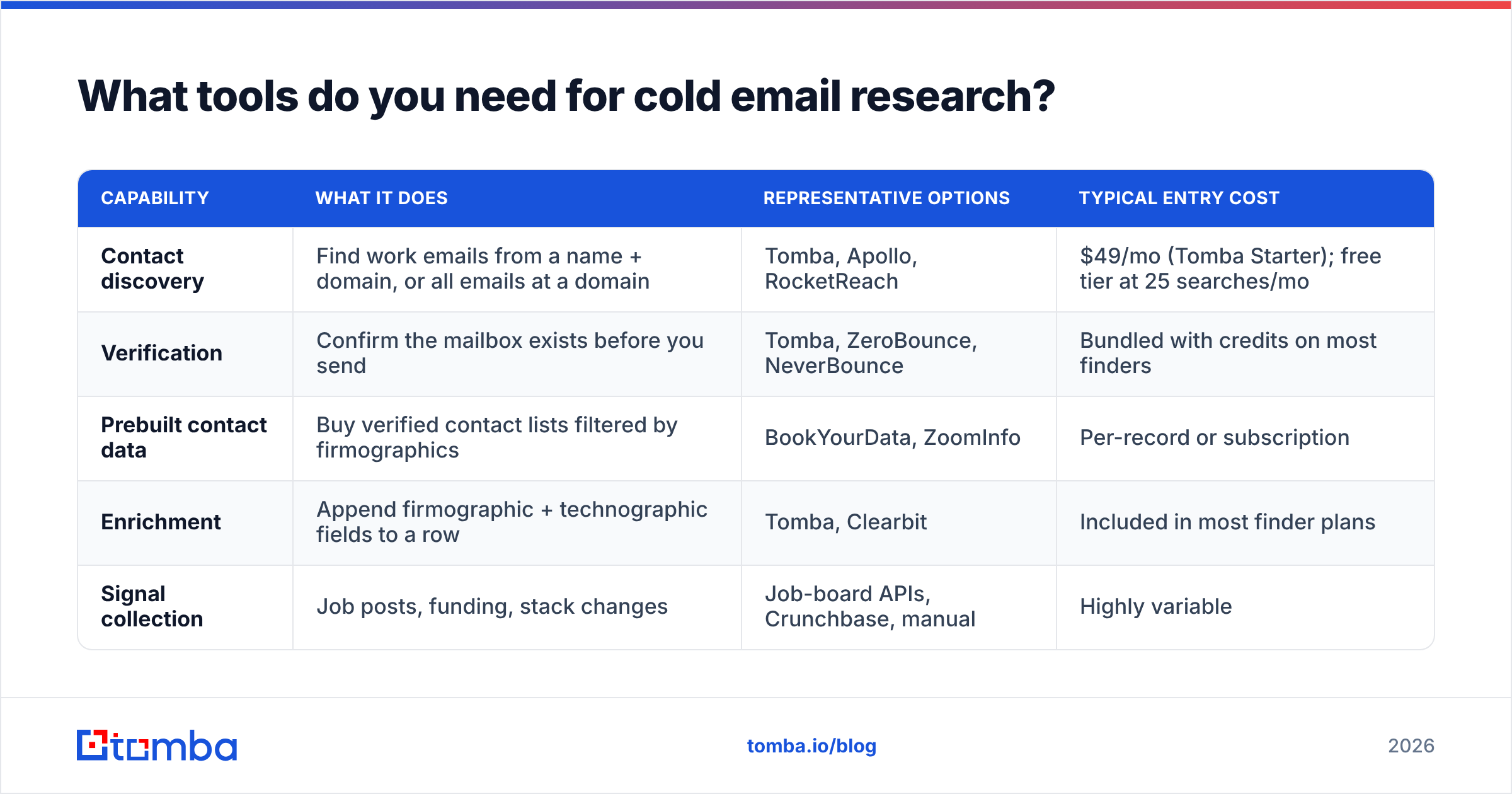 What tools do you need for cold email research?

| CAPABILITY | WHAT IT DOES | REPRESENTATIVE OPTIONS | TYPICAL ENTRY COST |
|---|---|---|---|
| Contact discovery | Find work emails from a name + domain, or all emails at a domain | Tomba, Apollo, RocketReach | \$49/mo (Tomba Starter); free tier at 25 searches/mo |
| Verification | Confirm the mailbox exists before you send | Tomba, ZeroBounce, NeverBounce | Bundled with credits on most finders |
| Prebuilt contact data | Buy verified contact lists filtered by firmographics | BookYourData, ZoomInfo | Per-record or subscription |
| Enrichment | Append firmographic + technographic fields to a row | Tomba, Clearbit | Included in most finder plans |
| Signal collection | Job posts, funding, stack changes | Job-board APIs, Crunchbase, manual | Highly variable |

tomba

tomba.io/blog

2026